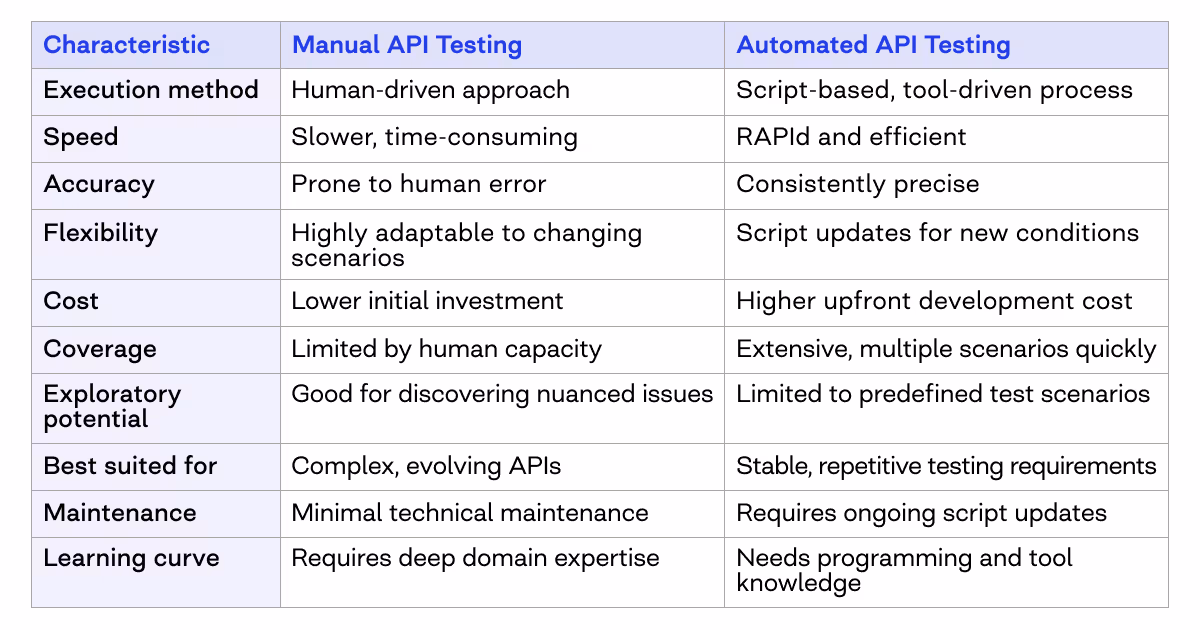 | Characteristic | Manual API Testing | Automated API Testing |
|---|---|---|
| Execution method | Human-driven approach | Script-based, tool-driven process |
| Speed | Slower, time-consuming | RAPId and efficient |
| Accuracy | Prone to human error | Consistently precise |
| Flexibility | Highly adaptable to changing scenarios | Script updates for new conditions |
| Cost | Lower initial investment | Higher upfront development cost |
| Coverage | Limited by human capacity | Extensive, multiple scenarios quickly |
| Exploratory potential | Good for discovering nuanced issues | Limited to predefined test scenarios |
| Best suited for | Complex, evolving APIs | Stable, repetitive testing requirements |
| Maintenance | Minimal technical maintenance | Requires ongoing script updates |
| Learning curve | Requires deep domain expertise | Needs programming and tool knowledge |